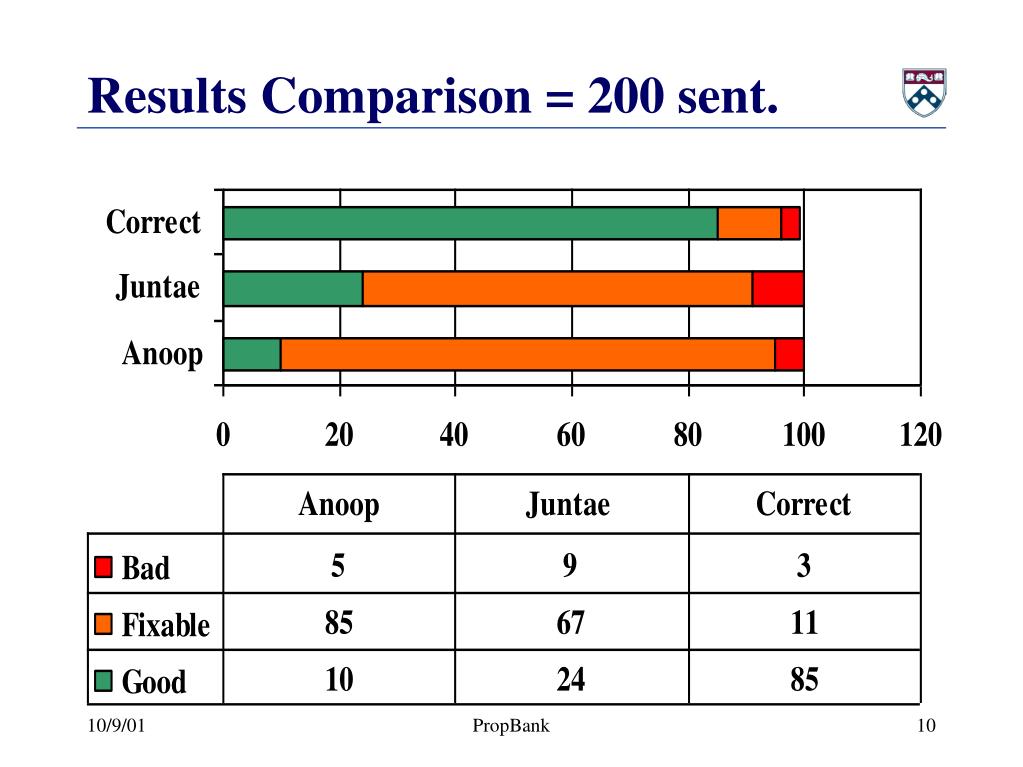 Results Comparison = 200 sent.

Correct
Juntae
Anoop

0 20 40 60 80 100 120

| | Anoop | Juntae | Correct |
|---|---|---|---|
| Bad | 5 | 9 | 3 |
| Fixable | 85 | 67 | 11 |
| Good | 10 | 24 | 85 |

10/9/01 PropBank 10